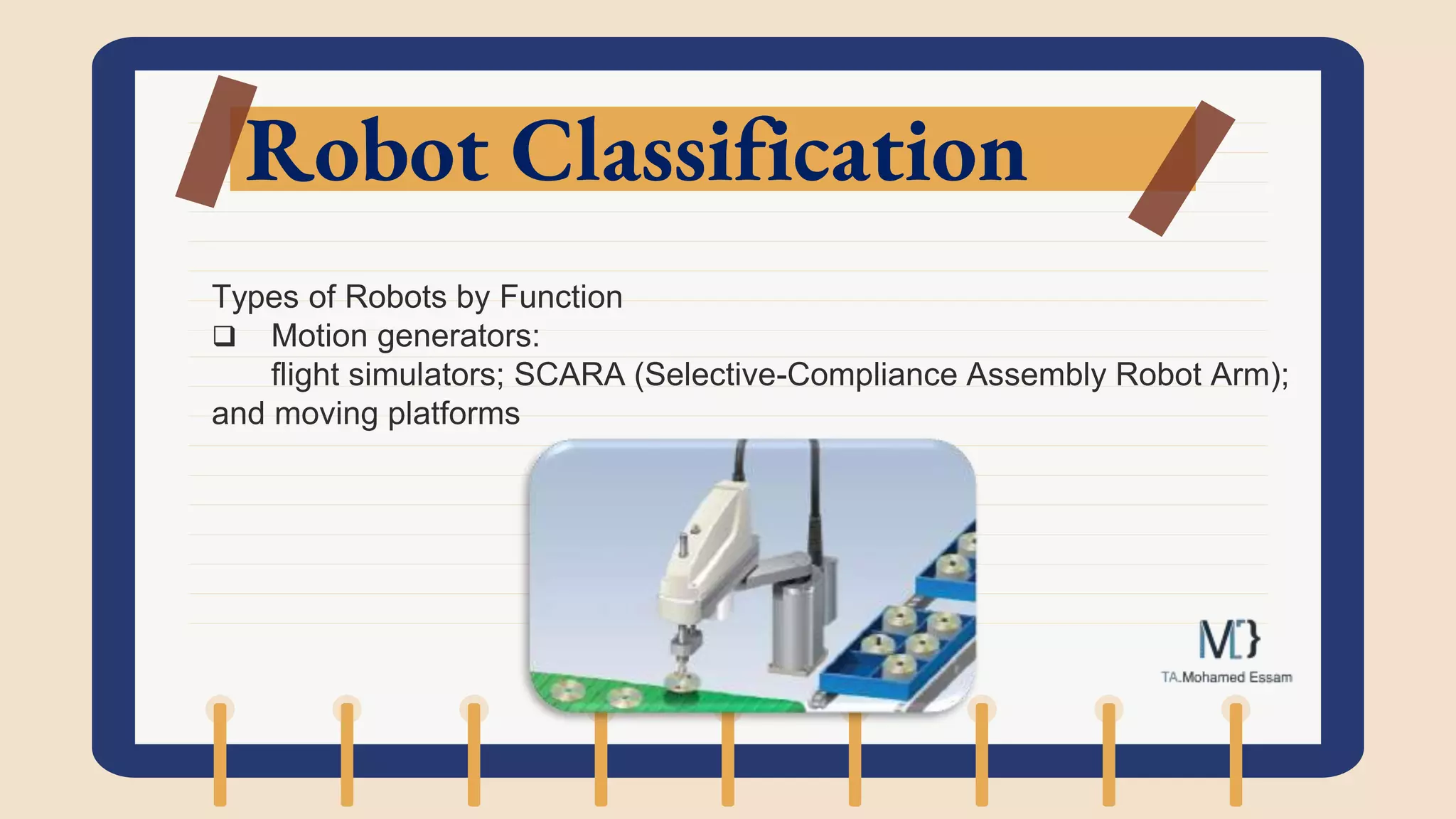 Robot Classification

Types of Robots by Function
❑ Motion generators:
flight simulators; SCARA (Selective-Compliance Assembly Robot Arm); and moving platforms

M[}
TA.Mohamed Essam